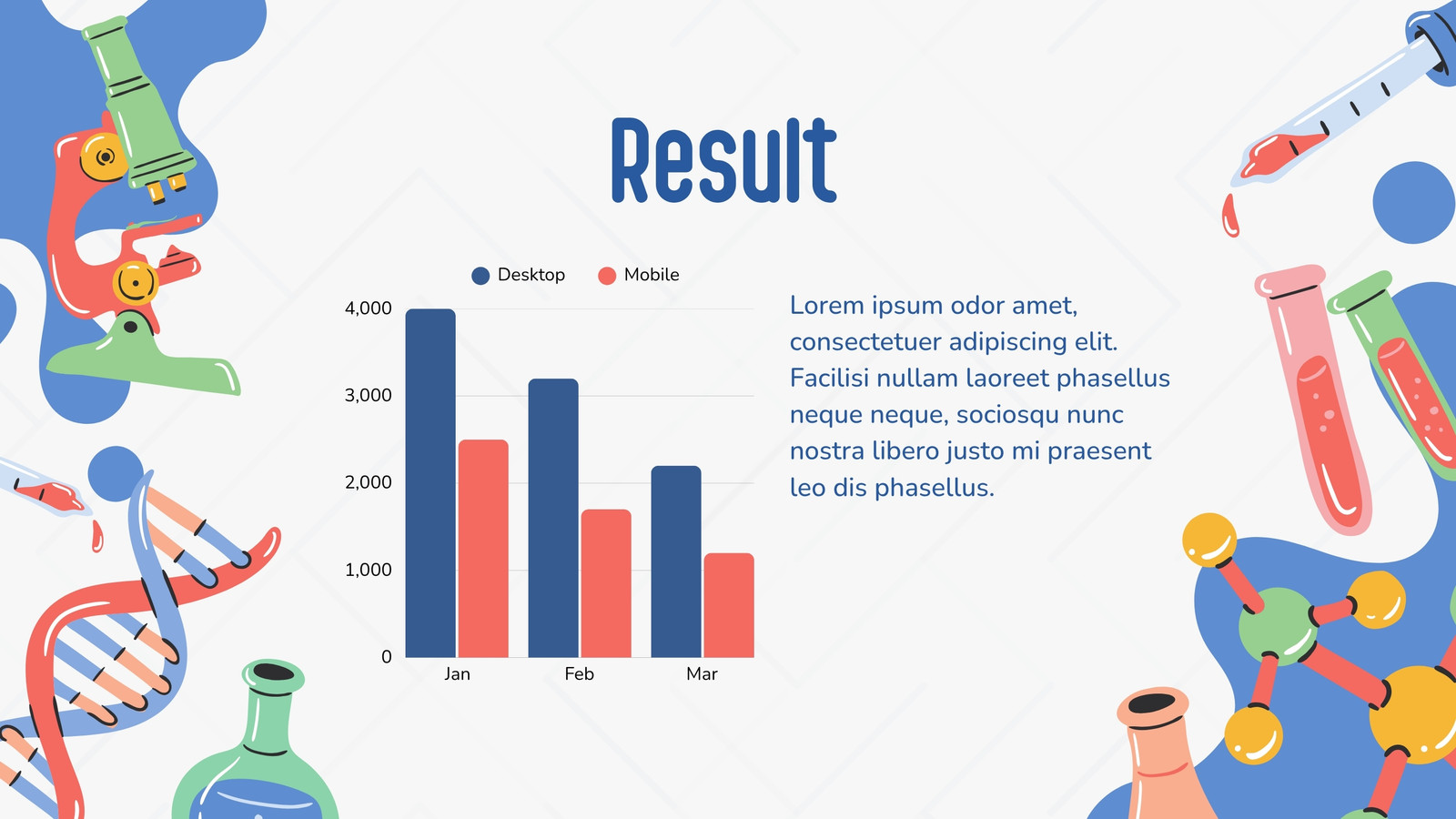 Result

Desktop Mobile

4,000
3,000
2,000
1,000
0

Jan Feb Mar

Lorem ipsum odor amet, consectetuer adipiscing elit. Facilisi nullam laoreet phasellus neque neque, sociosqu nunc nostra libero justo mi praesent leo dis phasellus.